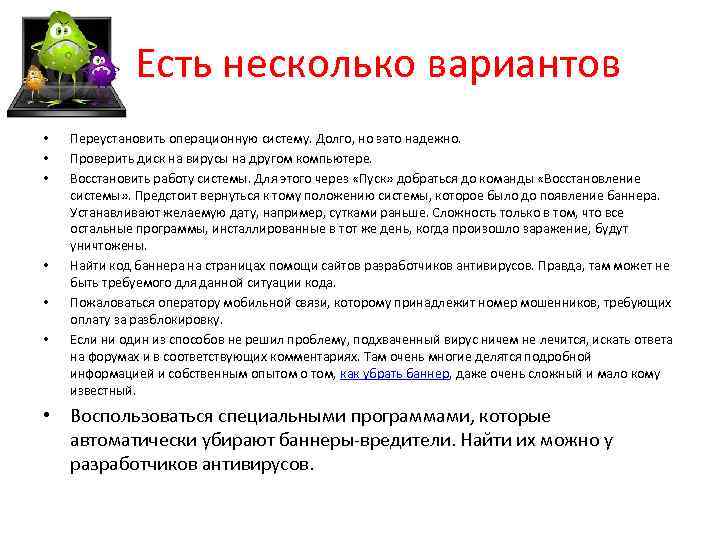 Есть несколько вариантов

• Переустановить операционную систему. Долго, но зато надежно.
• Проверить диск на вирусы на другом компьютере.
• Восстановить работу системы. Для этого через «Пуск» добраться до команды «Восстановление системы». Предстоит вернуться к тому положению системы, которое было до появление баннера. Устанавливают желаемую дату, например, сутками раньше. Сложность только в том, что все остальные программы, инсталлированные в тот же день, когда произошло заражение, будут уничтожены.
• Найти код баннера на страницах помощи сайтов разработчиков антивирусов. Правда, там может не быть требуемого для данной ситуации кода.
• Пожаловаться оператору мобильной связи, которому принадлежит номер мошенников, требующих оплату за разблокировку.
• Если ни один из способов не решил проблему, подхваченный вирус ничем не лечится, искать ответа на форумах и в соответствующих комментариях. Там очень многие делятся подробной информацией и собственным опытом о том, как убрать баннер, даже очень сложный и мало кому известный.
• Воспользоваться специальными программами, которые автоматически убирают баннеры-вредители. Найти их можно у разработчиков антивирусов.